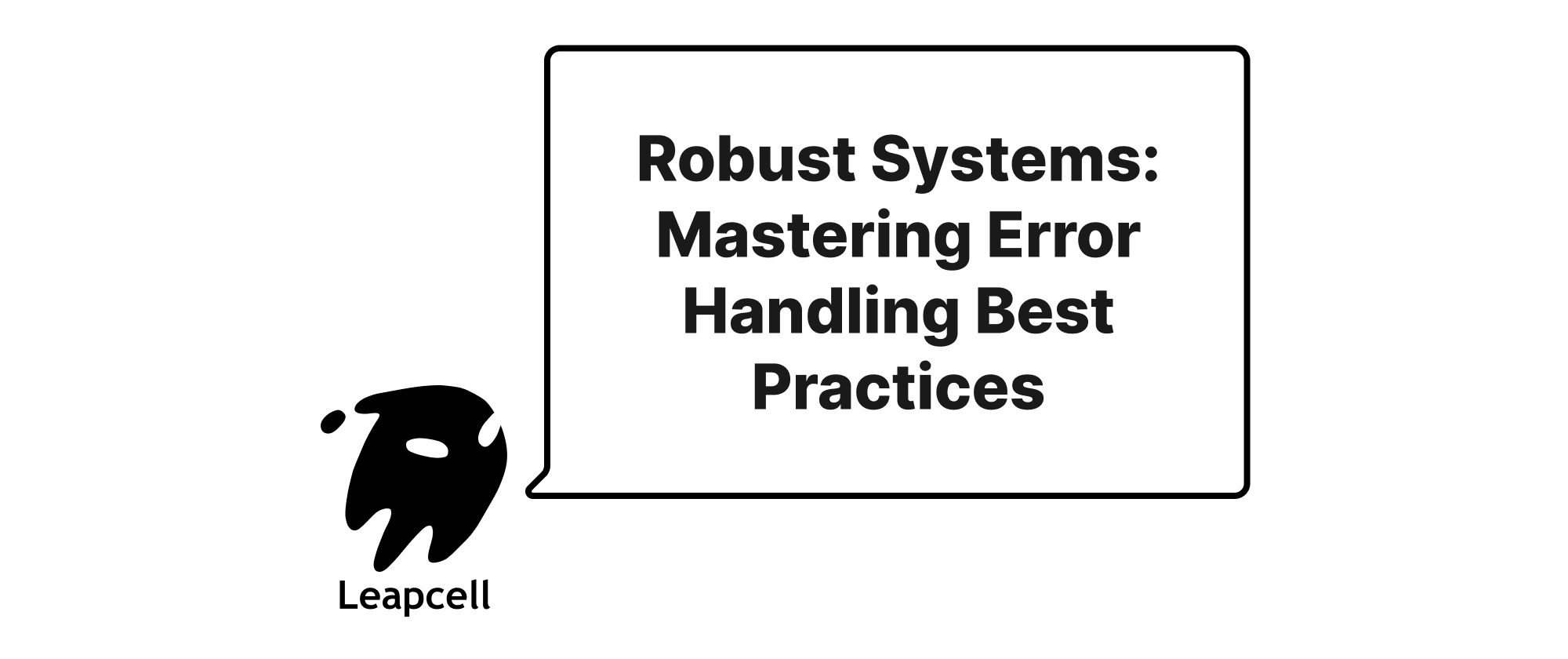 Robust Systems: Mastering Error Handling Best Practices

Leapcell